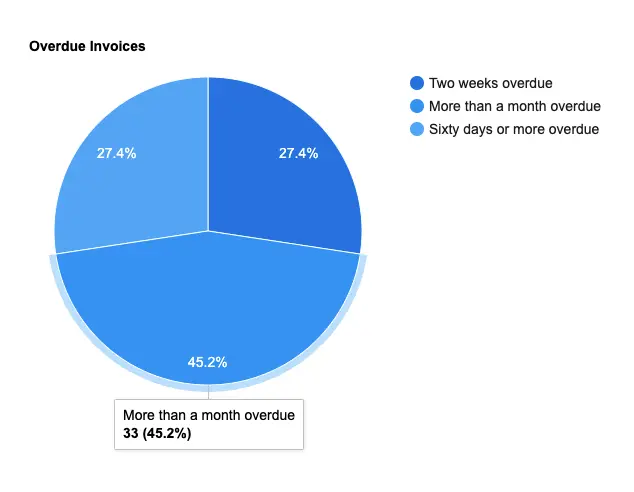 Overdue Invoices

Two weeks overdue
More than a month overdue
Sixty days or more overdue

27.4%
27.4%
45.2%

More than a month overdue
33 (45.2%)